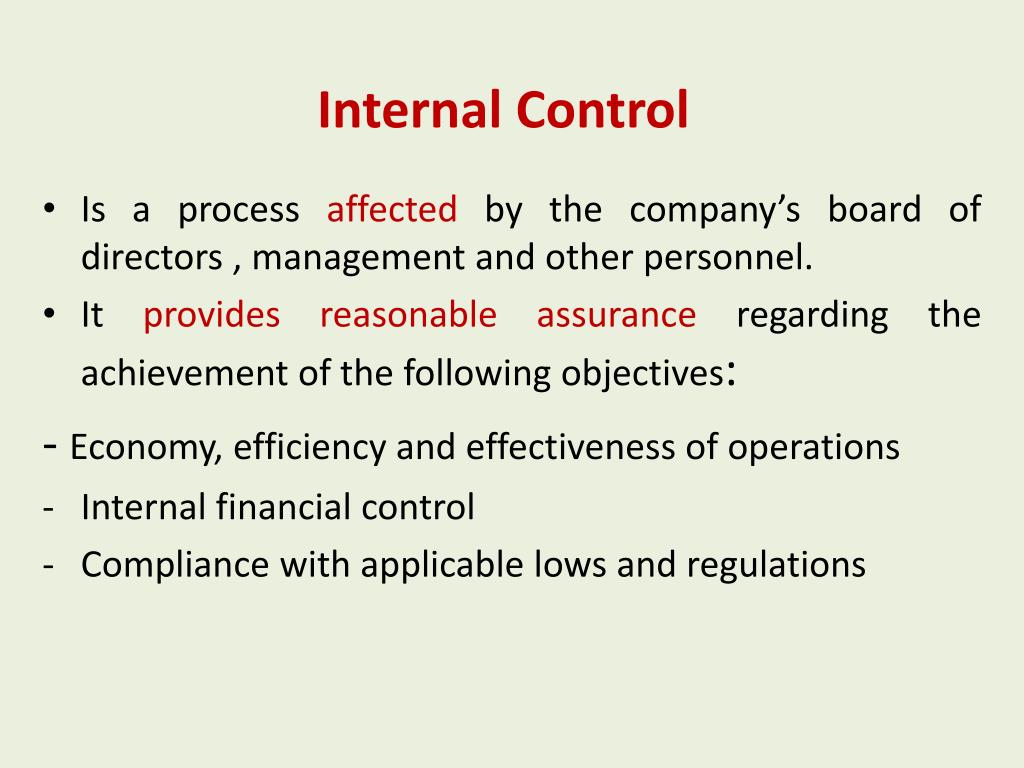 Internal Control

• Is a process affected by the company's board of directors , management and other personnel.
• It provides reasonable assurance regarding the achievement of the following objectives:

- Economy, efficiency and effectiveness of operations
- Internal financial control
- Compliance with applicable lows and regulations